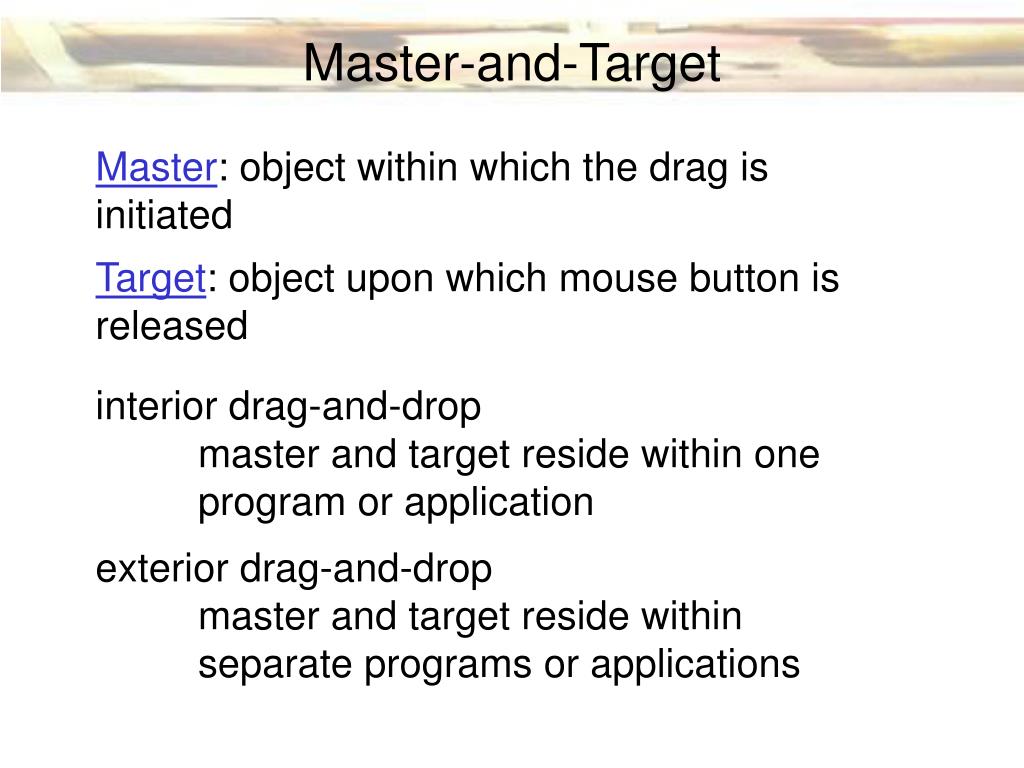 Master-and-Target

Master: object within which the drag is initiated

Target: object upon which mouse button is released

interior drag-and-drop
master and target reside within one program or application

exterior drag-and-drop
master and target reside within separate programs or applications